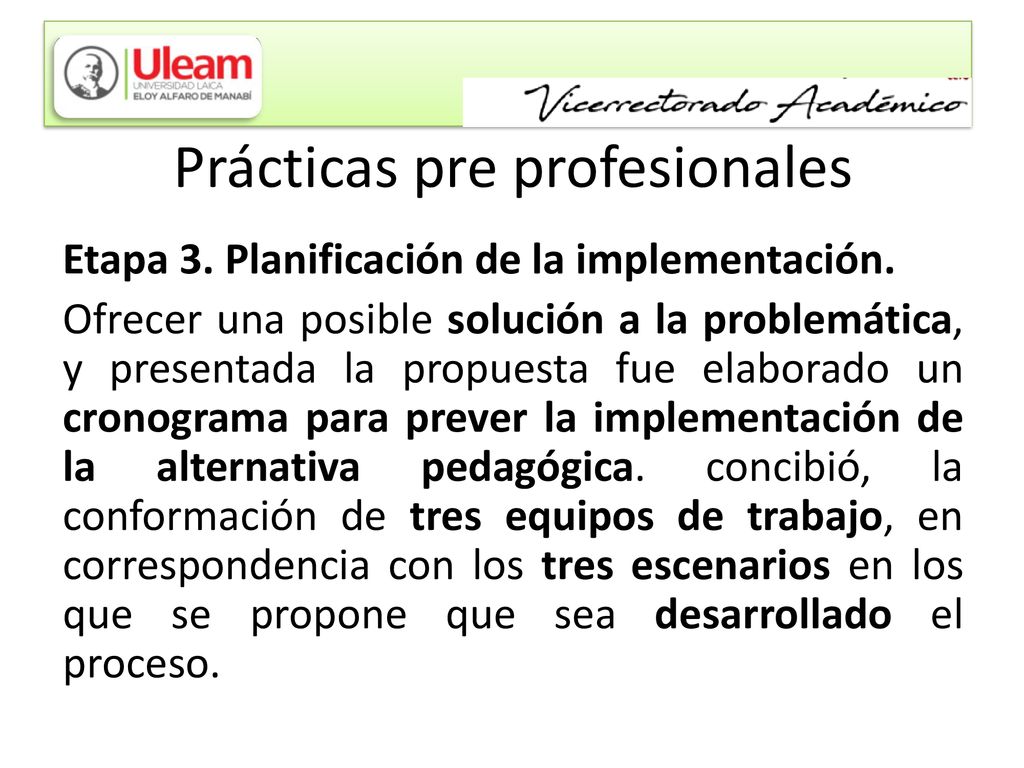 Uleam
UNIVERSIDAD LAICA
ELOY ALFARO DE MANABÍ

Vicerrectorado Académico

Prácticas pre profesionales

Etapa 3. Planificación de la implementación.

Ofrecer una posible solución a la problemática, y presentada la propuesta fue elaborado un cronograma para prever la implementación de la alternativa pedagógica. concibió, la conformación de tres equipos de trabajo, en correspondencia con los tres escenarios en los que se propone que sea desarrollado el proceso.